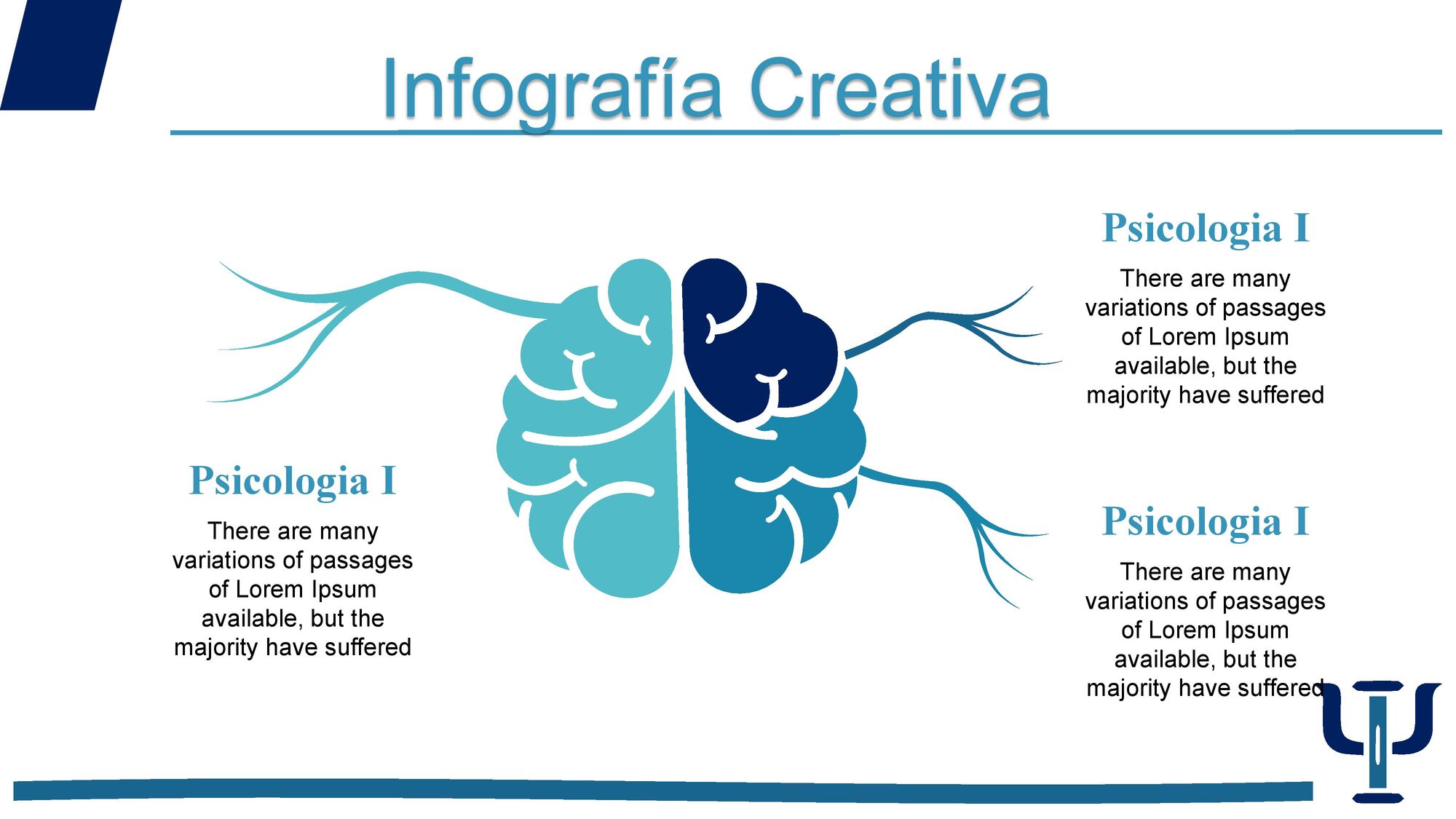 Infografía Creativa

Psicologia I

There are many variations of passages of Lorem Ipsum available, but the majority have suffered

Psicologia I

There are many variations of passages of Lorem Ipsum available, but the majority have suffered

Psicologia I

There are many variations of passages of Lorem Ipsum available, but the majority have suffered